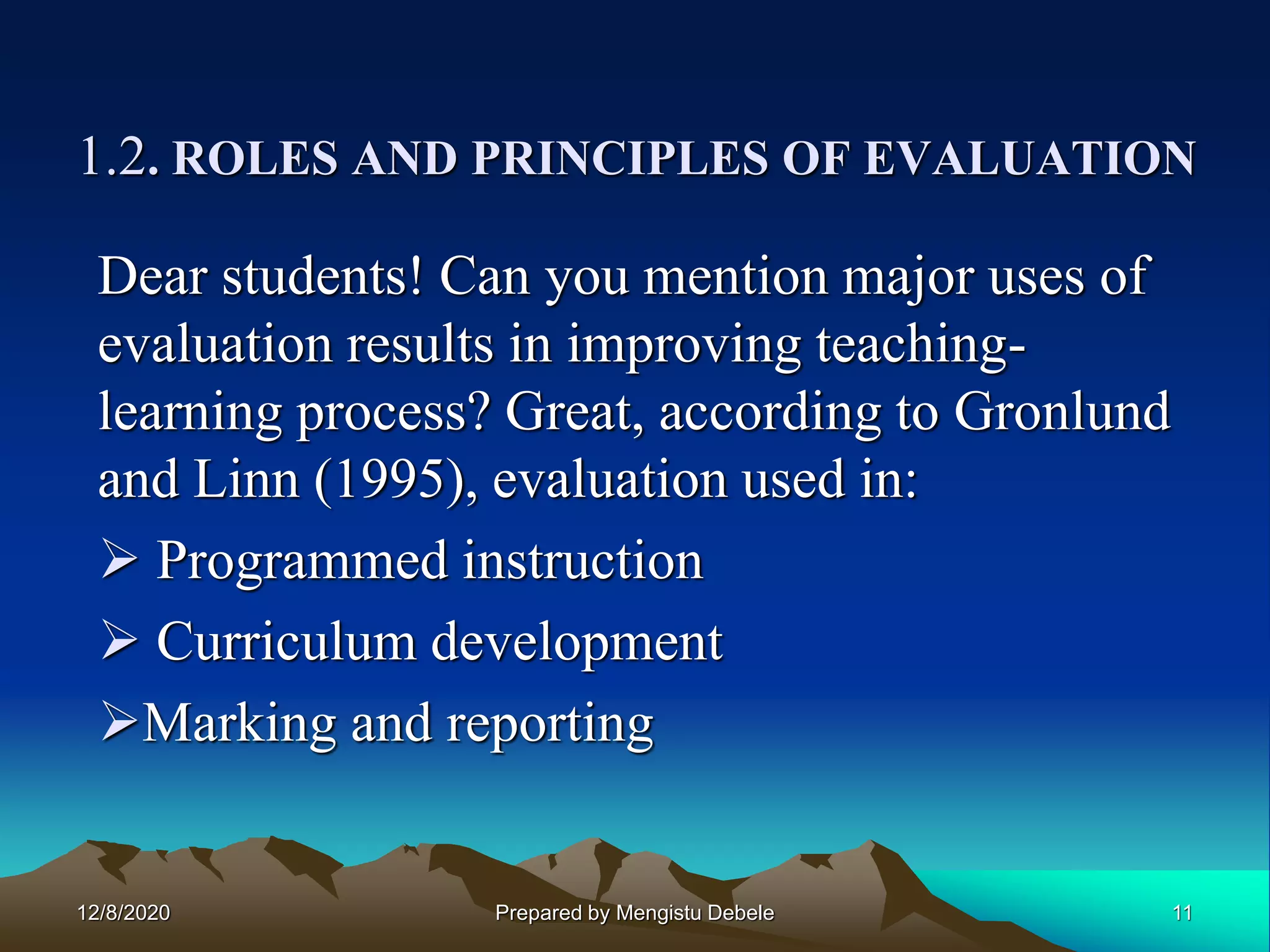 1.2. ROLES AND PRINCIPLES OF EVALUATION

Dear students! Can you mention major uses of evaluation results in improving teaching-learning process? Great, according to Gronlund and Linn (1995), evaluation used in:

➢ Programmed instruction

➢ Curriculum development

➢Marking and reporting

12/8/2020

Prepared by Mengistu Debele

11